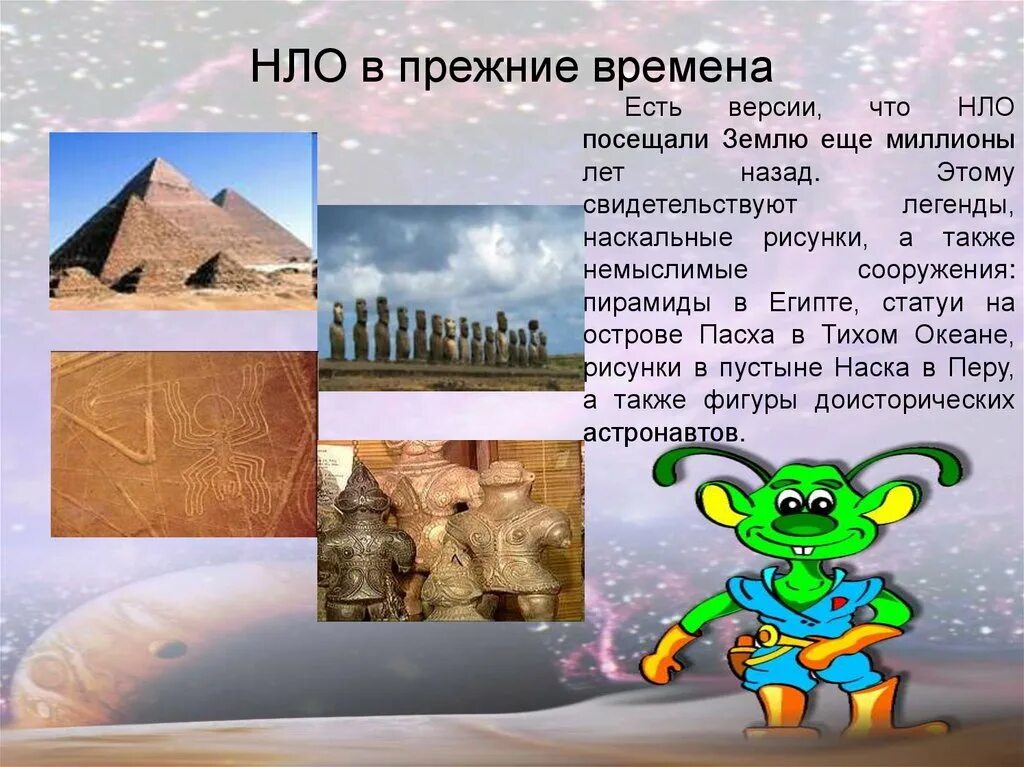 НЛО в прежние времена

Есть версии, что НЛО посещали Землю еще миллионы лет назад. Этому свидетельствуют легенды, наскальные рисунки, а также немыслимые сооружения: пирамиды в Египте, статуи на острове Пасха в Тихом Океане, рисунки в пустыне Наска в Перу, а также фигуры доисторических астронавтов.